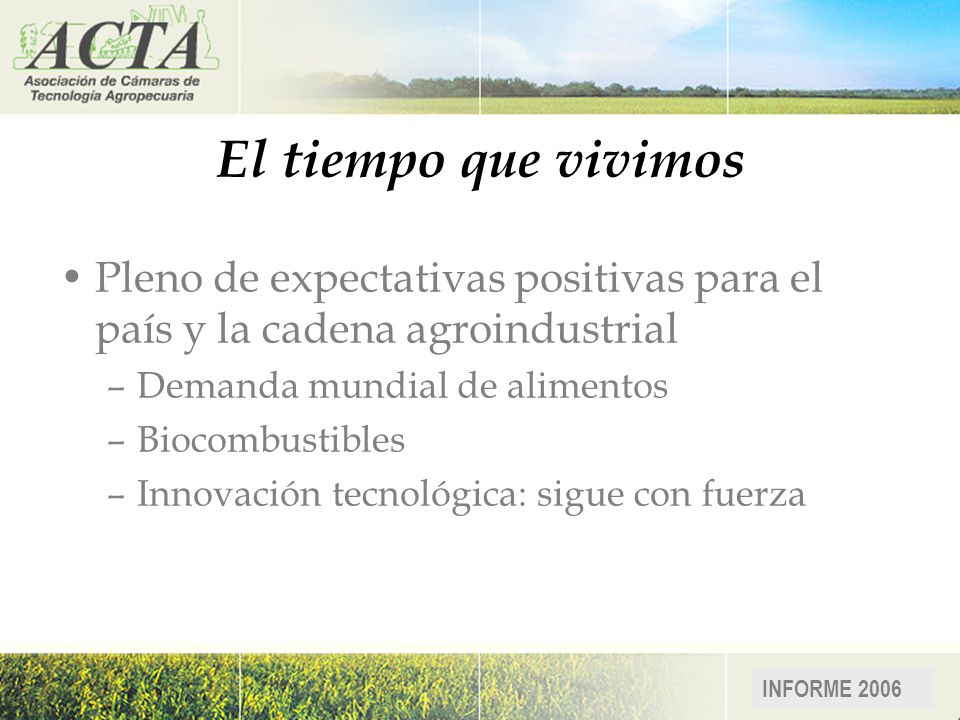 ACTA
Asociación de Cámaras de Tecnología Agropecuaria

El tiempo que vivimos

• Pleno de expectativas positivas para el país y la cadena agroindustrial
– Demanda mundial de alimentos
– Biocombustibles
– Innovación tecnológica: sigue con fuerza

INFORME 2006